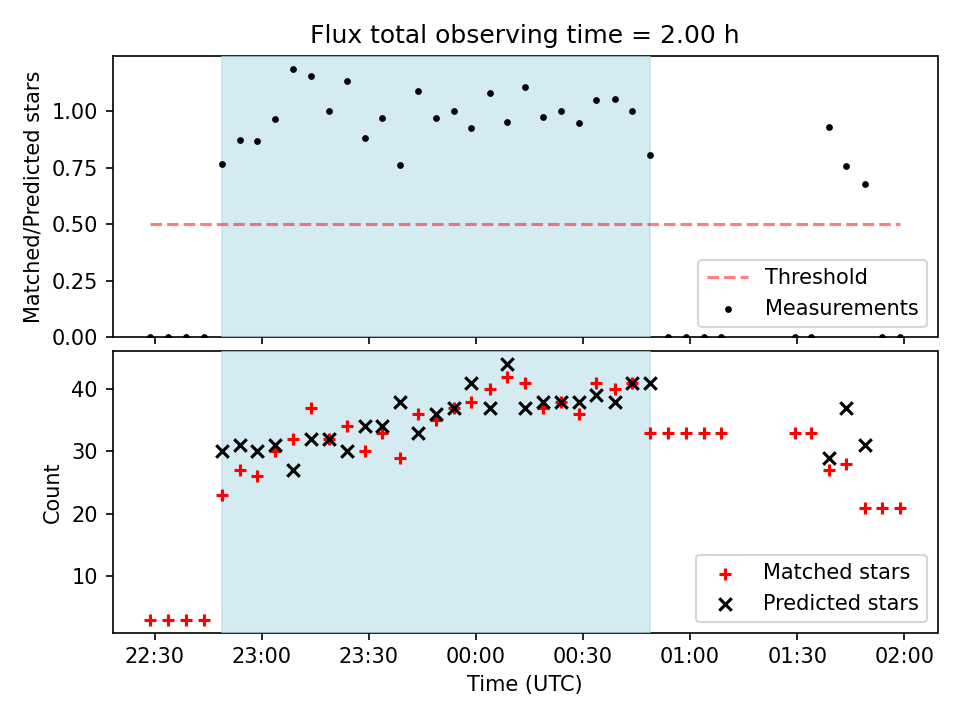 Flux total observing time = 2.00 h

Matched/Predicted stars

1.00
0.75
0.50
0.25
0.00

Threshold
Measurements

Count

40
30
20
10

Matched stars
Predicted stars

22:30
23:00
23:30
00:00
00:30
01:00
01:30
02:00

Time (UTC)